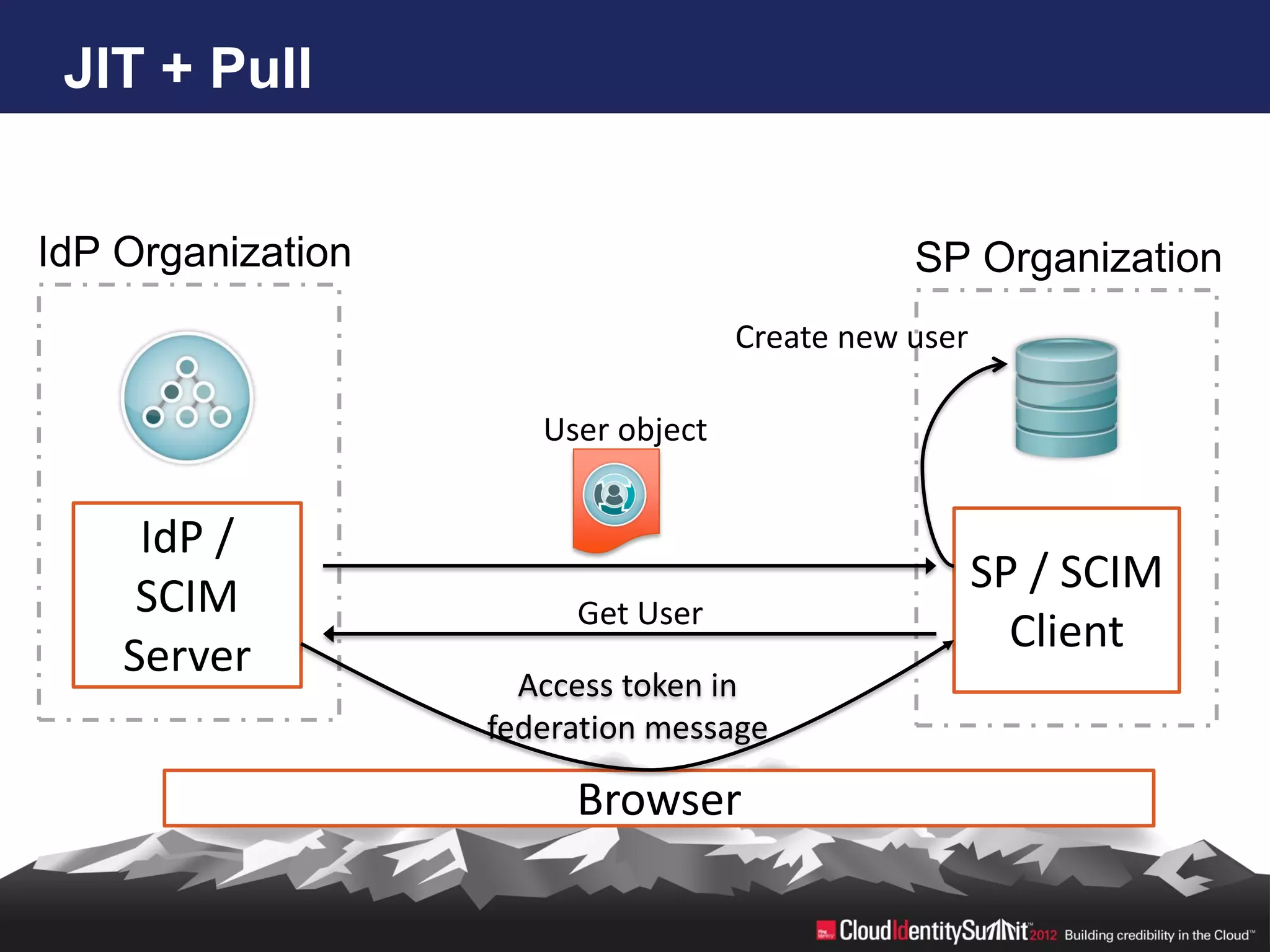 JIT + Pull

IdP Organization

SP Organization

Create new user

User object

IdP / SCIM Server

SP / SCIM Client

Get User

Access token in federation message

Browser

CloudIdentitySummit 2012 Building credibility in the Cloud™